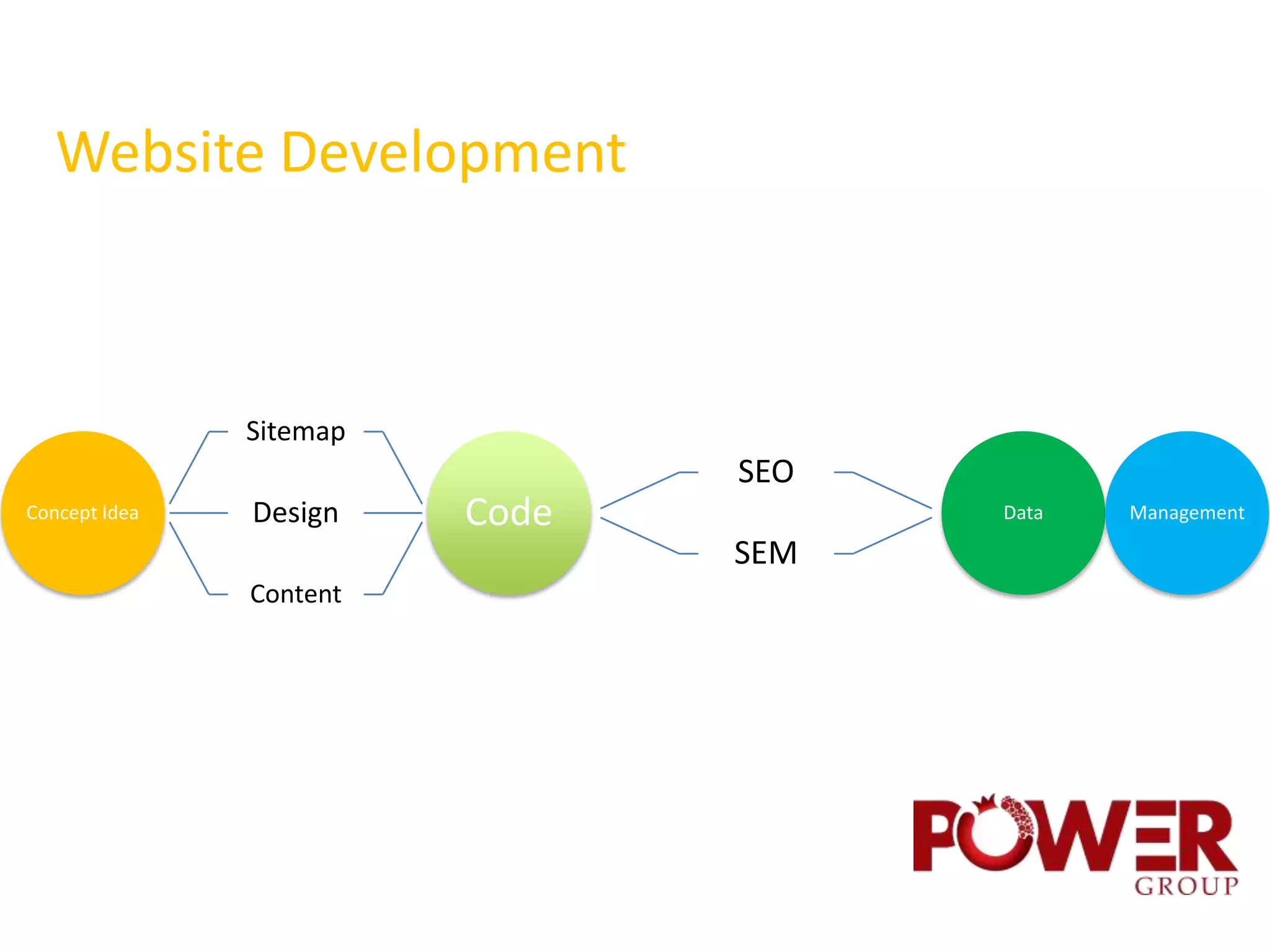 Website Development

Concept Idea

Sitemap

Design

Content

Code

SEO

SEM

Data

Management

POWER
GROUP